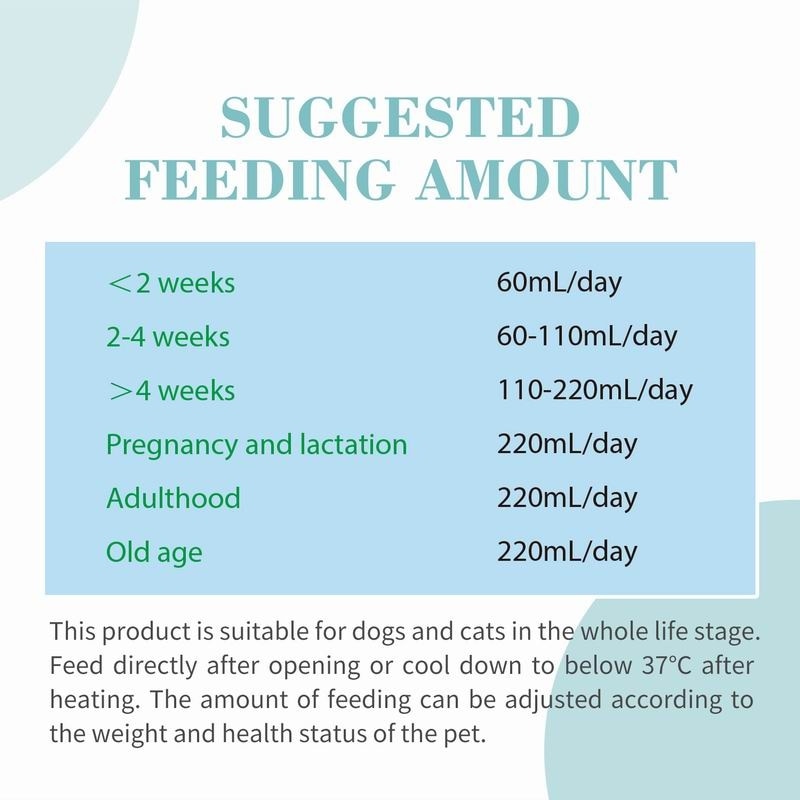 SUGGESTED FEEDING AMOUNT

| | |
|---|---|
| ＜2 weeks | 60mL/day |
| 2-4 weeks | 60-110mL/day |
| ＞4 weeks | 110-220mL/day |
| Pregnancy and lactation | 220mL/day |
| Adulthood | 220mL/day |
| Old age | 220mL/day |

This product is suitable for dogs and cats in the whole life stage. Feed directly after opening or cool down to below 37°C after heating. The amount of feeding can be adjusted according to the weight and health status of the pet.